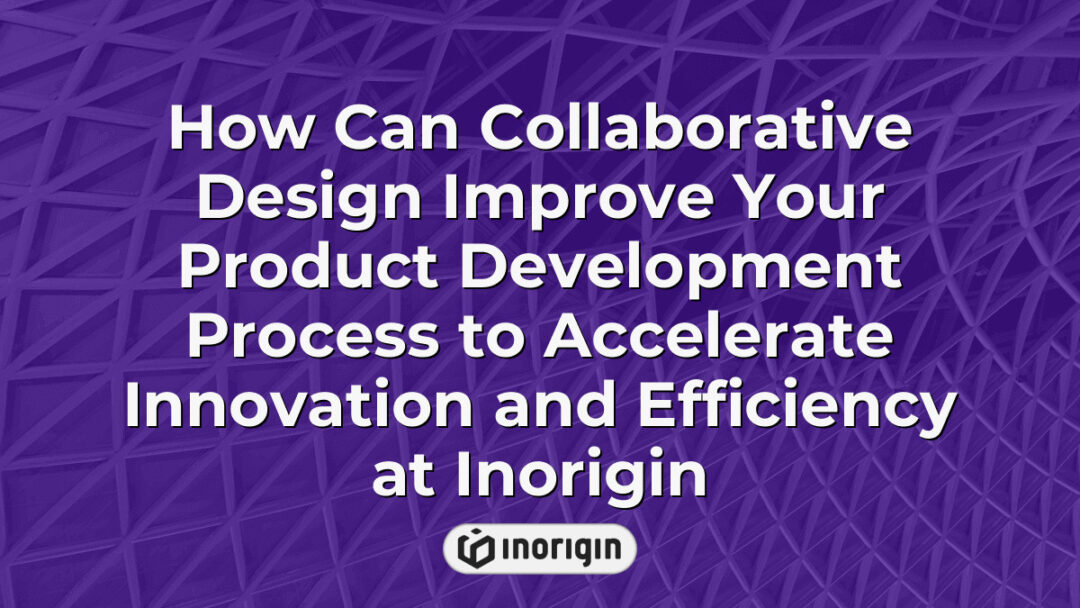 How Can Collaborative Design Improve Your Product Development Process to Accelerate Innovation and Efficiency at Inorigin

INORIGIN